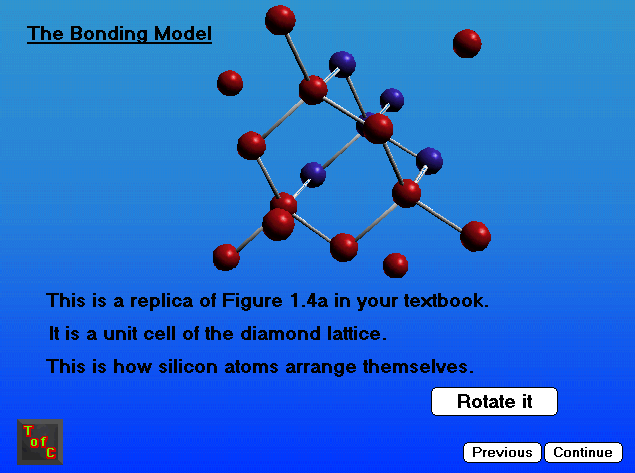 The Bonding Model

This is a replica of Figure 1.4a in your textbook.

It is a unit cell of the diamond lattice.

This is how silicon atoms arrange themselves.

Rotate it

T of C

Previous

Continue